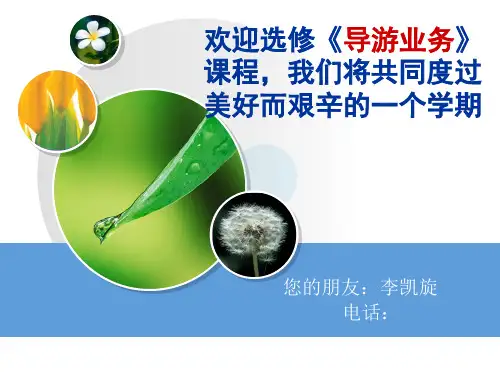 欢迎选修《导游业务》课程，我们将共同度过美好而艰辛的一个学期

您的朋友：李凯旋
电话：